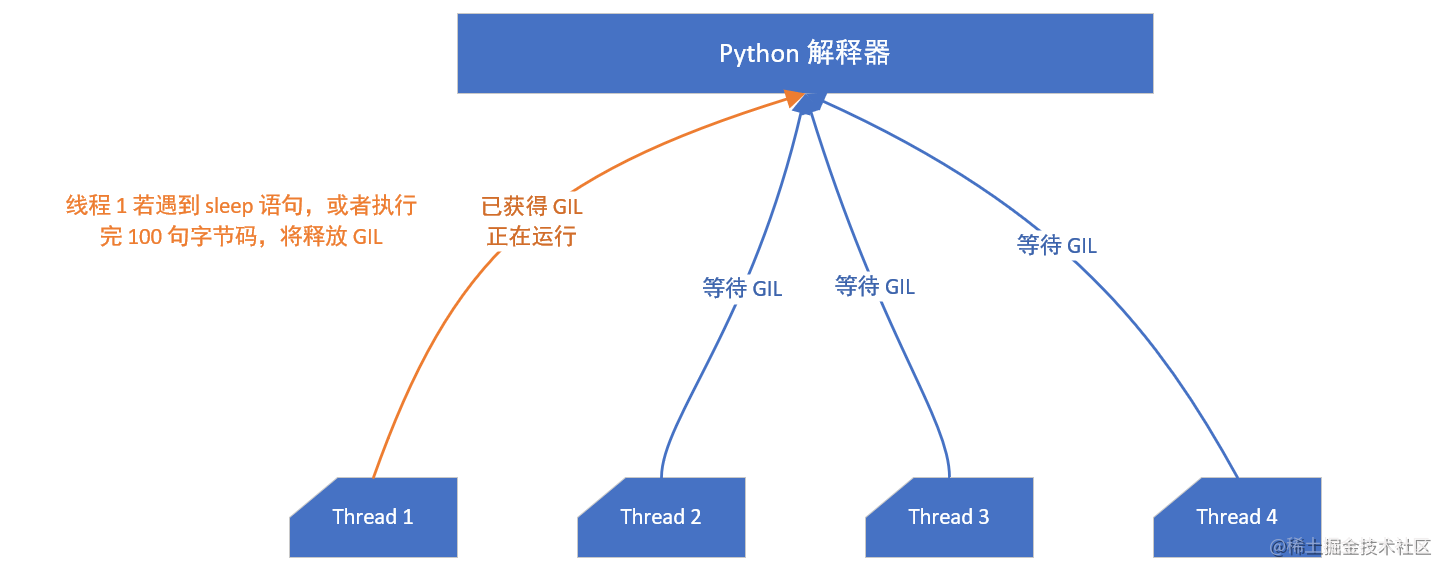 Python 解释器

线程 1 若遇到 sleep 语句，或者执行完 100 句字节码，将释放 GIL

已获得 GIL
正在运行

等待 GIL

等待 GIL

等待 GIL

Thread 1

Thread 2

Thread 3

Thread 4

@稀土掘金技术社区